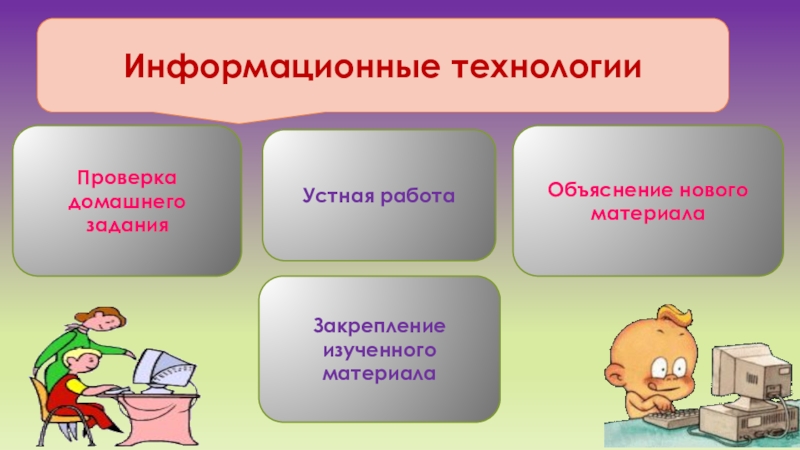 Информационные технологии

Проверка домашнего задания

Устная работа

Объяснение нового материала

Закрепление изученного материала